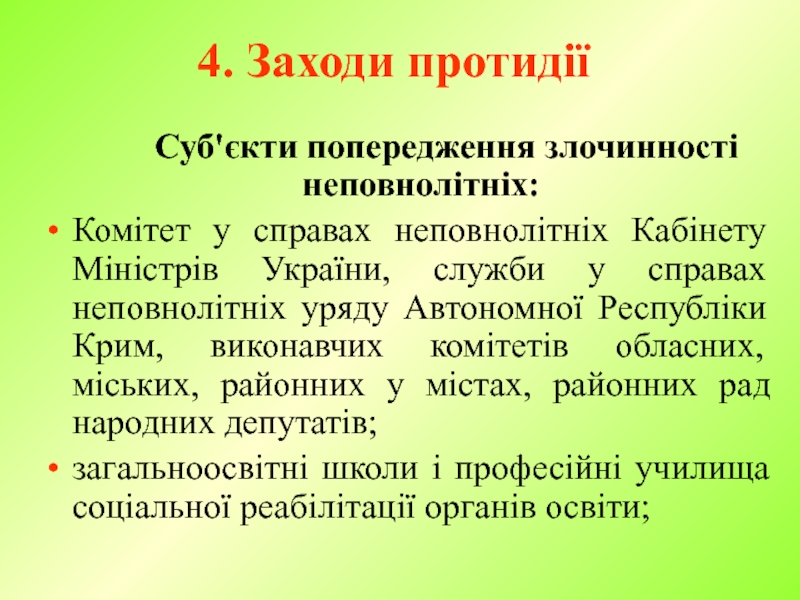 4. Заходи протидії

Суб'єкти попередження злочинності неповнолітніх:

• Комітет у справах неповнолітніх Кабінету Міністрів України, служби у справах неповнолітніх уряду Автономної Республіки Крим, виконавчих комітетів обласних, міських, районних у містах, районних рад народних депутатів;
• загальноосвітні школи і професійні училища соціальної реабілітації органів освіти;